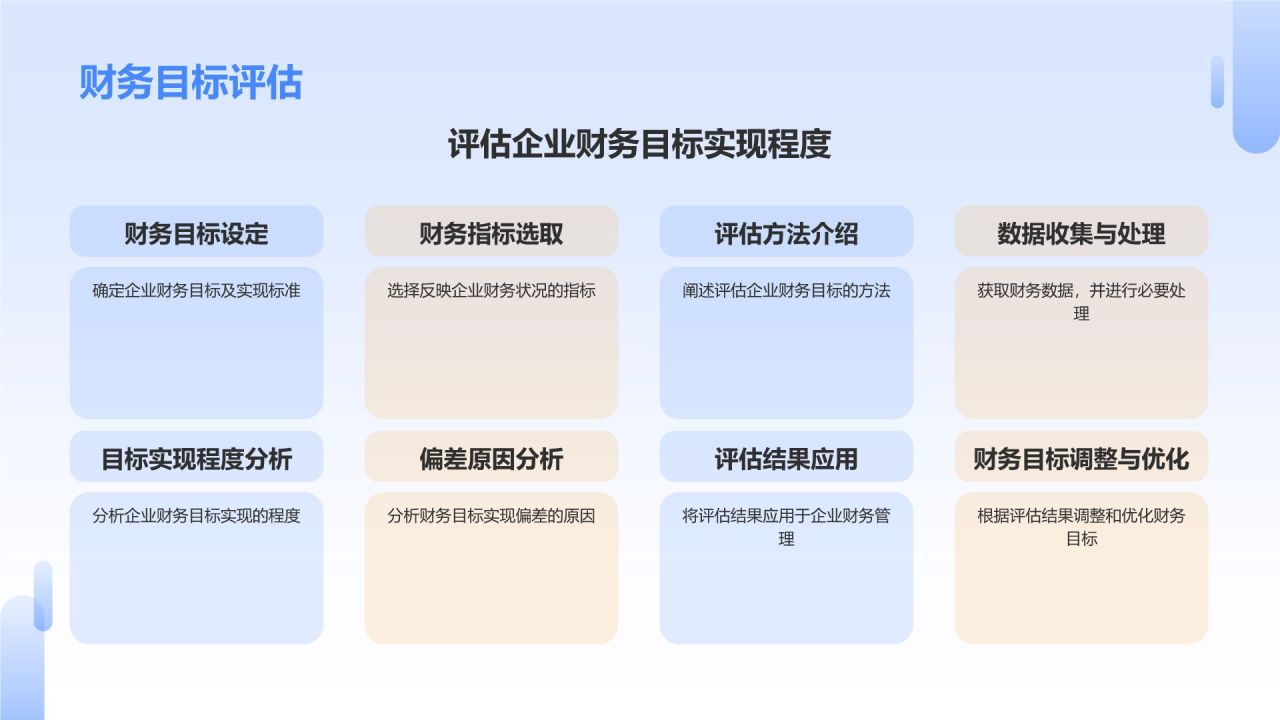 财务目标评估

评估企业财务目标实现程度

财务目标设定

确定企业财务目标及实现标准

财务指标选取

选择反映企业财务状况的指标

评估方法介绍

阐述评估企业财务目标的方法

数据收集与处理

获取财务数据，并进行必要处理

目标实现程度分析

分析企业财务目标实现的程度

偏差原因分析

分析财务目标实现偏差的原因

评估结果应用

将评估结果应用于企业财务管理

财务目标调整与优化

根据评估结果调整和优化财务目标